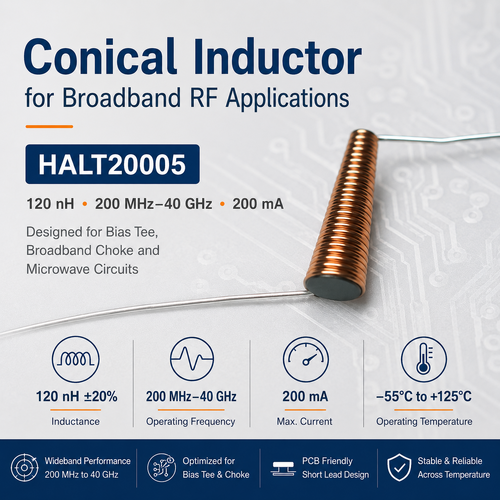 Conical Inductor
for Broadband RF Applications

HALT20005

120 nH • 200 MHz–40 GHz • 200 mA

Designed for Bias Tee, Broadband Choke and Microwave Circuits

120 nH ±20%
Inductance

200 MHz–40 GHz
Operating Frequency

200 mA
Max. Current

–55°C to +125°C
Operating Temperature

Wideband Performance
200 MHz to 40 GHz

Optimized for
Bias Tee & Choke

PCB Friendly
Short Lead Design

Stable & Reliable
Across Temperature